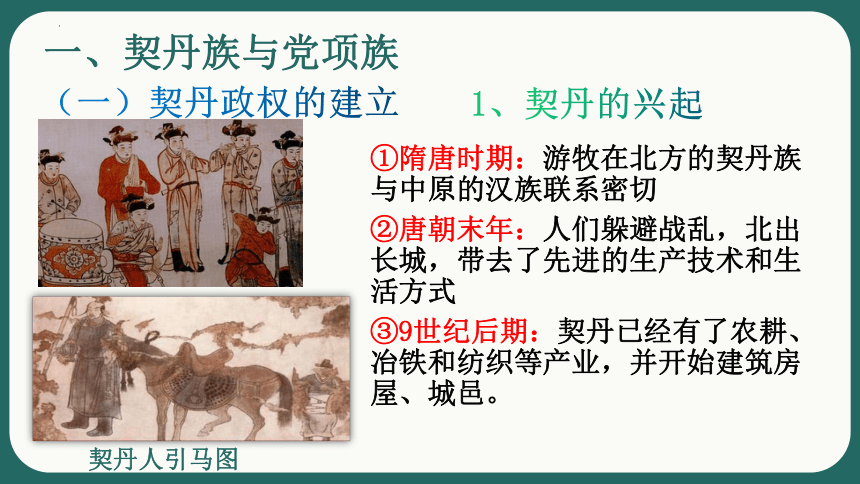 一、契丹族与党项族

（一）契丹政权的建立

1、契丹的兴起

①隋唐时期：游牧在北方的契丹族与中原的汉族联系密切

②唐朝末年：人们躲避战乱，北出长城，带去了先进的生产技术和生活方式

③9世纪后期：契丹已经有了农耕、冶铁和纺织等产业，并开始建筑房屋、城邑。

契丹人引马图